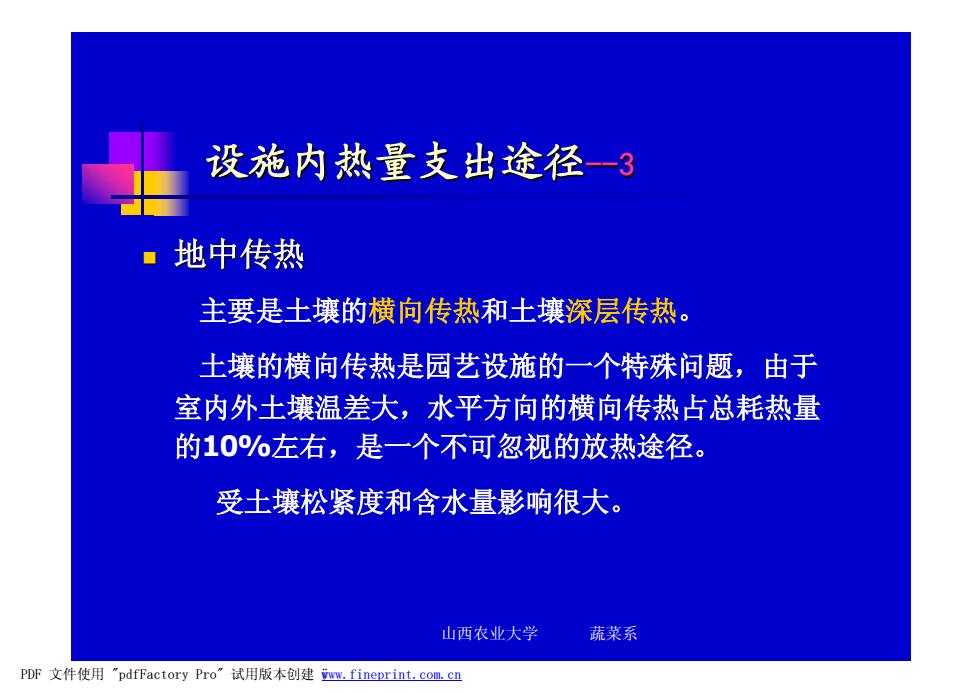 设施内热量支出途径--3

地中传热

主要是土壤的横向传热和土壤深层传热。

土壤的横向传热是园艺设施的一个特殊问题，由于室内外土壤温差大，水平方向的横向传热占总耗热量的10%左右，是一个不可忽视的放热途径。

受土壤松紧度和含水量影响很大。

山西农业大学　　蔬菜系

PDF 文件使用 "pdfFactory Pro" 试用版本创建 www.fineprint.com.cn